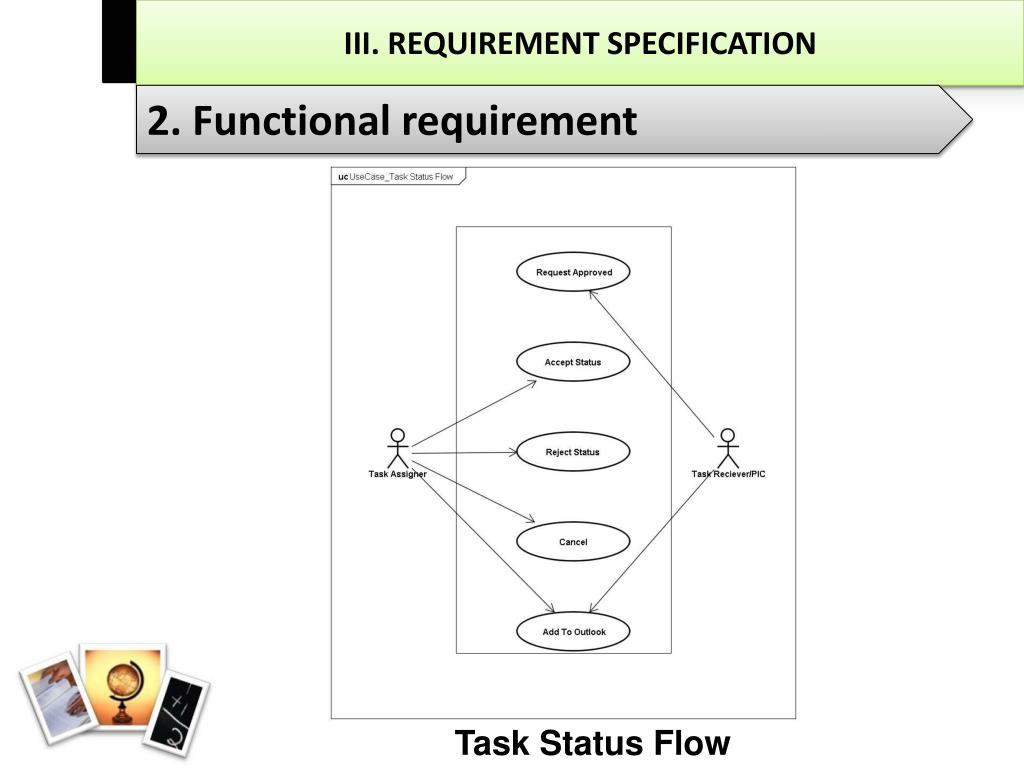 III. REQUIREMENT SPECIFICATION

2. Functional requirement

uc UseCase_Task Status Flow

Request Approved

Accept Status

Reject Status

Cancel

Add To Outlook

Task Assigner

Task Reciever/PIC

Task Status Flow